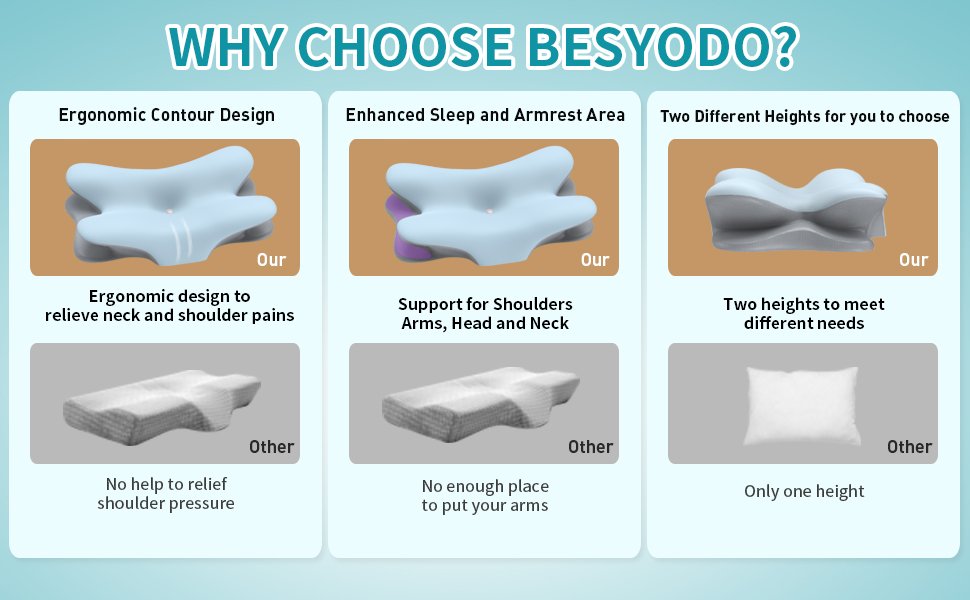 WHY CHOOSE BESYODO?

Ergonomic Contour Design

Our

Ergonomic design to relieve neck and shoulder pains

Other

No help to relief shoulder pressure

Enhanced Sleep and Armrest Area

Our

Support for Shoulders Arms, Head and Neck

Other

No enough place to put your arms

Two Different Heights for you to choose

Our

Two heights to meet different needs

Other

Only one height